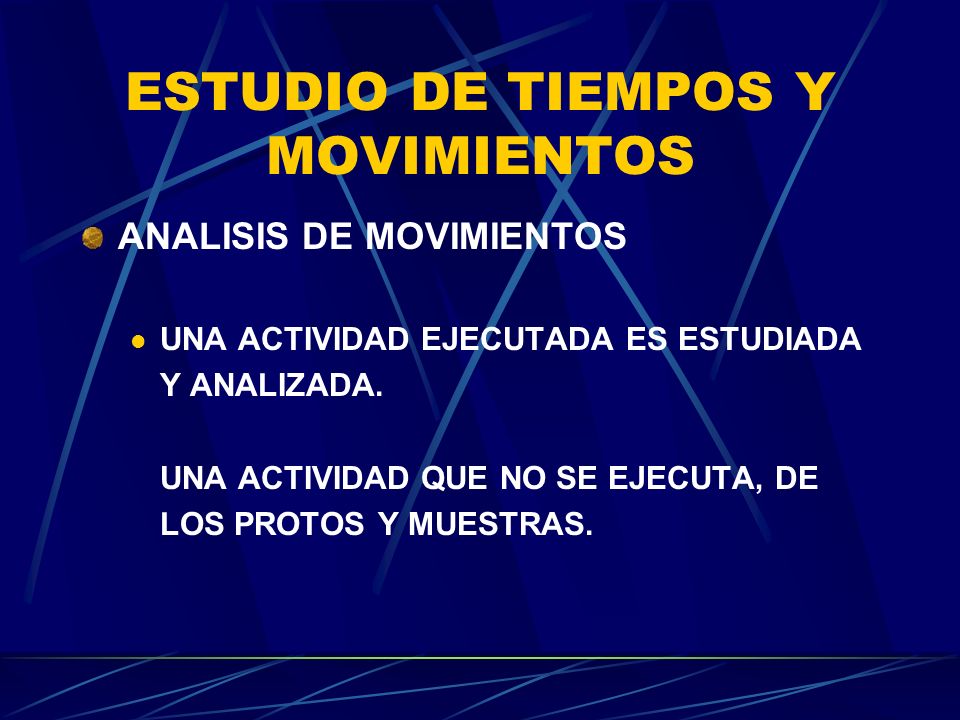 ESTUDIO DE TIEMPOS Y MOVIMIENTOS

ANALISIS DE MOVIMIENTOS

UNA ACTIVIDAD EJECUTADA ES ESTUDIADA Y ANALIZADA.

UNA ACTIVIDAD QUE NO SE EJECUTA, DE LOS PROTOS Y MUESTRAS.